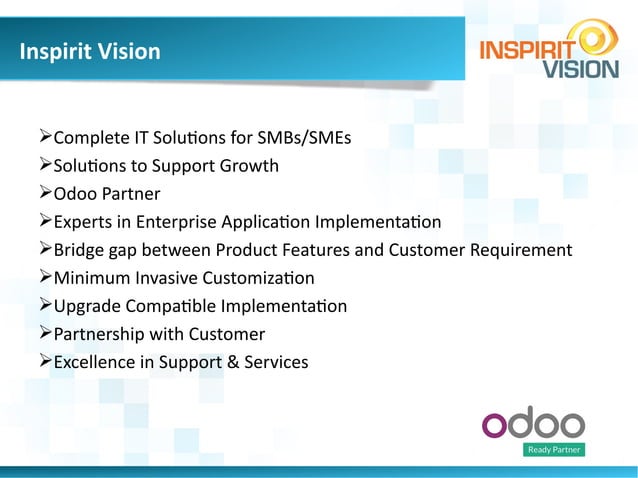 Inspirit Vision

INSPIRIT VISION

➢Complete IT Solutions for SMBs/SMEs
➢Solutions to Support Growth
➢Odoo Partner
➢Experts in Enterprise Application Implementation
➢Bridge gap between Product Features and Customer Requirement
➢Minimum Invasive Customization
➢Upgrade Compatible Implementation
➢Partnership with Customer
➢Excellence in Support & Services

odoo
Ready Partner